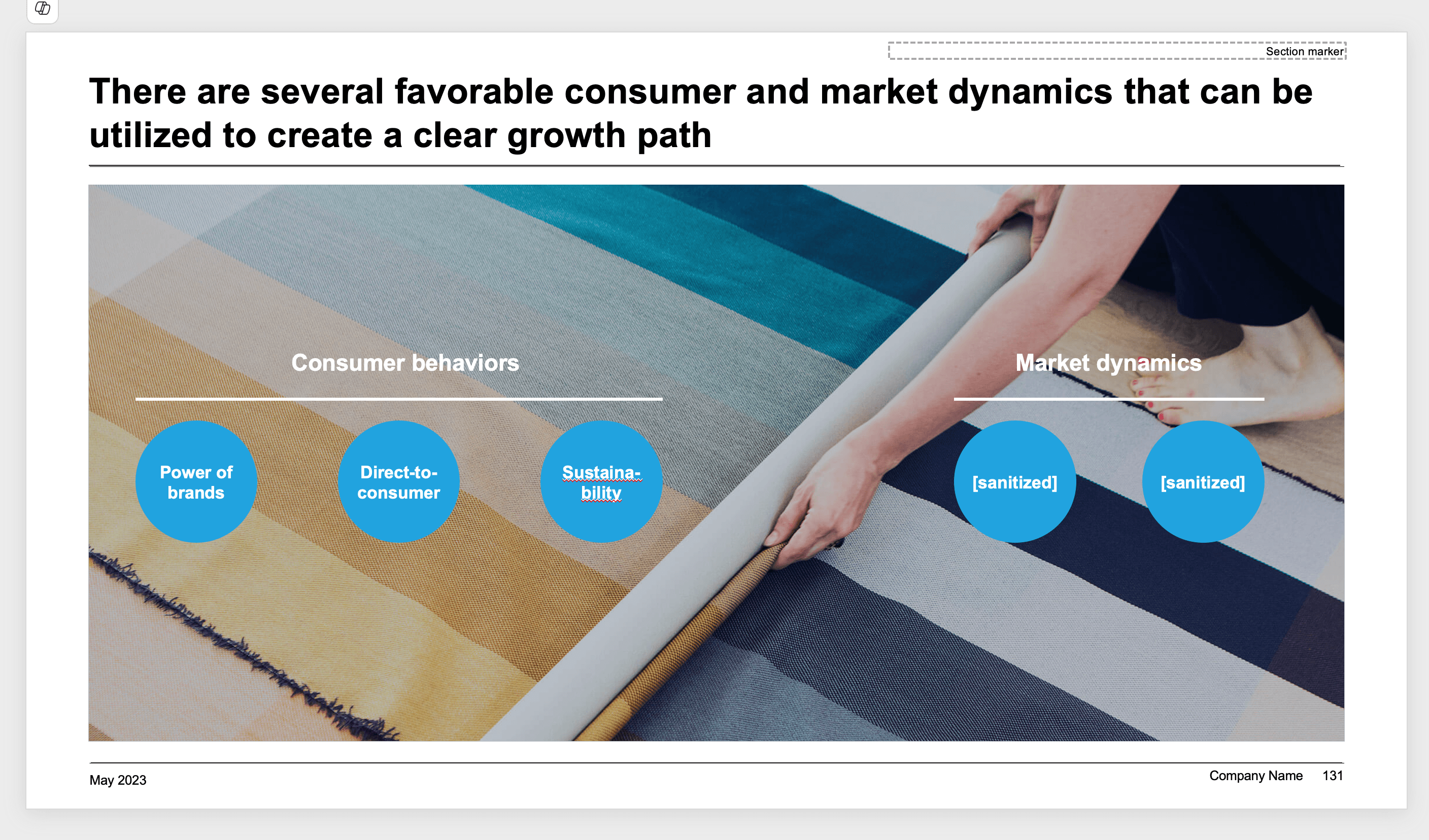 Section marker

There are several favorable consumer and market dynamics that can be utilized to create a clear growth path

Consumer behaviors

Power of brands

Direct-to-consumer

Sustainability

Market dynamics

[sanitized]

[sanitized]

May 2023

Company Name 131